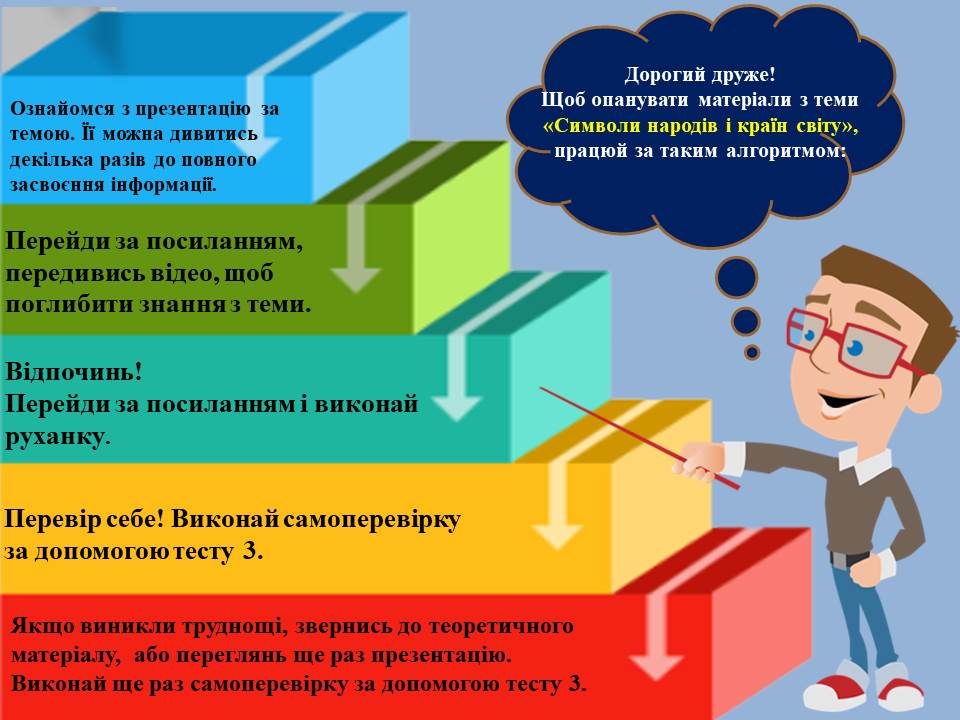 Дорогий друже!
Щоб опанувати матеріали з теми «Символи народів і країн світу», працюй за таким алгоритмом:

Ознайомся з презентацію за темою. Її можна дивитись декілька разів до повного засвоєння інформації.

Перейди за посиланням, передивись відео, щоб поглибити знання з теми.

Відпочинь!
Перейди за посиланням і виконай руханку.

Перевір себе! Виконай самоперевірку за допомогою тесту 3.

Якщо виникли труднощі, звернись до теоретичного матеріалу, або переглянь ще раз презентацію. Виконай ще раз самоперевірку за допомогою тесту 3.